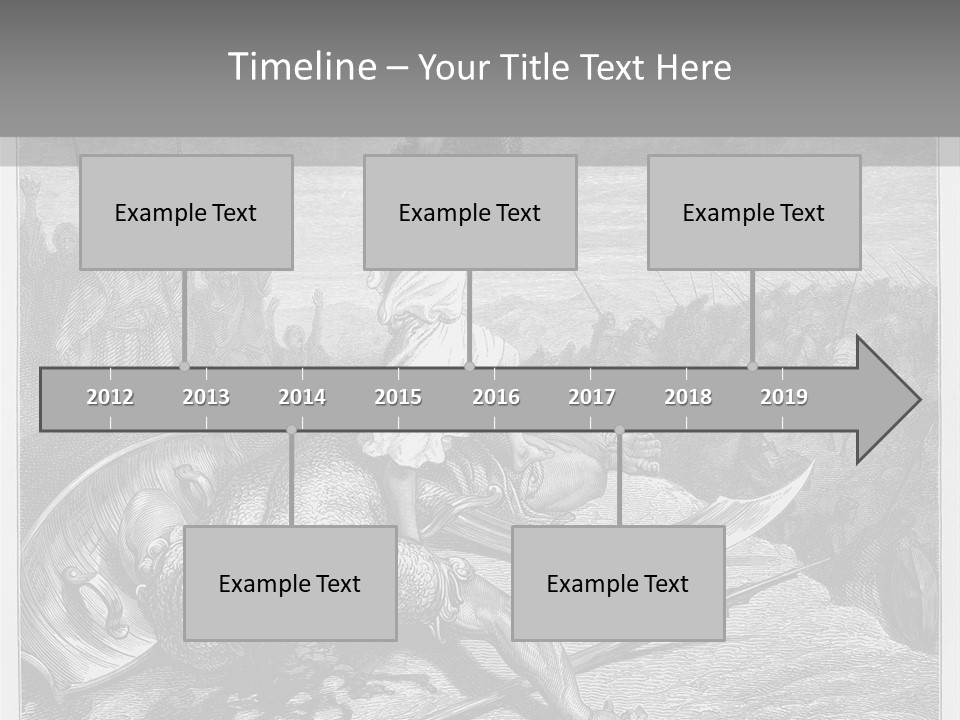 Timeline – Your Title Text Here

Example Text

Example Text

Example Text

2012 2013 2014 2015 2016 2017 2018 2019

Example Text

Example Text